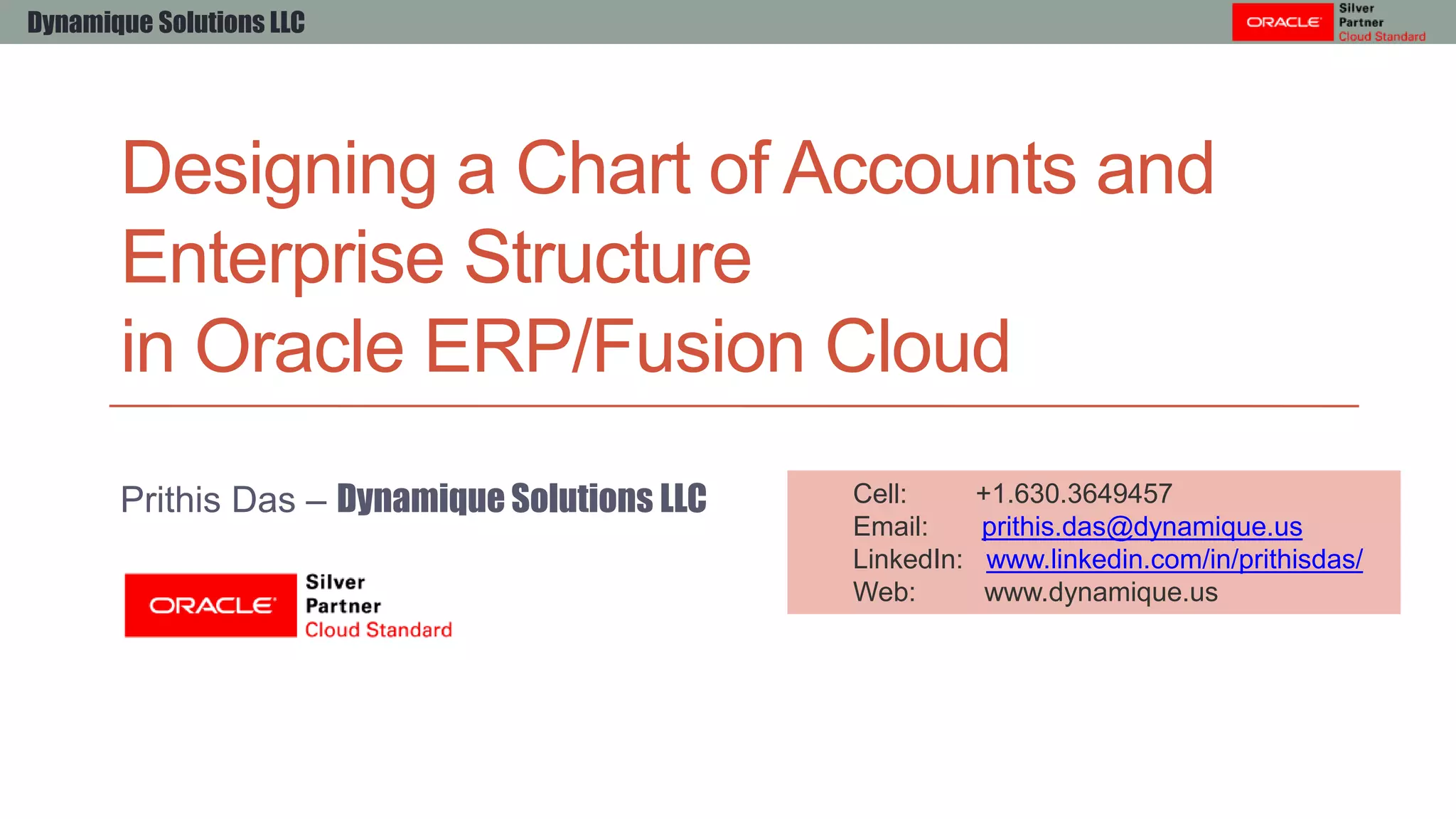 Dynamique Solutions LLC

ORACLE Silver Partner Cloud Standard

Designing a Chart of Accounts and Enterprise Structure
in Oracle ERP/Fusion Cloud

Prithis Das – Dynamique Solutions LLC

ORACLE Silver Partner Cloud Standard

Cell: +1.630.3649457
Email: prithis.das@dynamique.us
LinkedIn: www.linkedin.com/in/prithisdas/
Web: www.dynamique.us